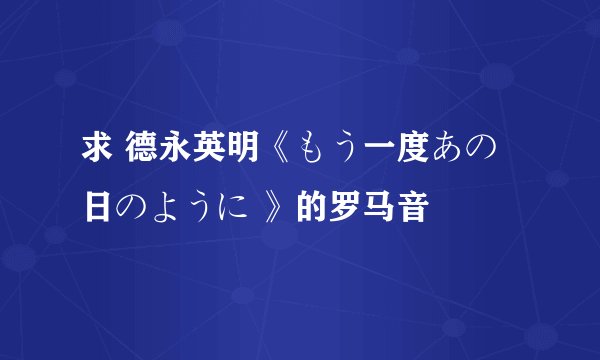 求 德永英明《もう一度あの日のように 》的罗马音